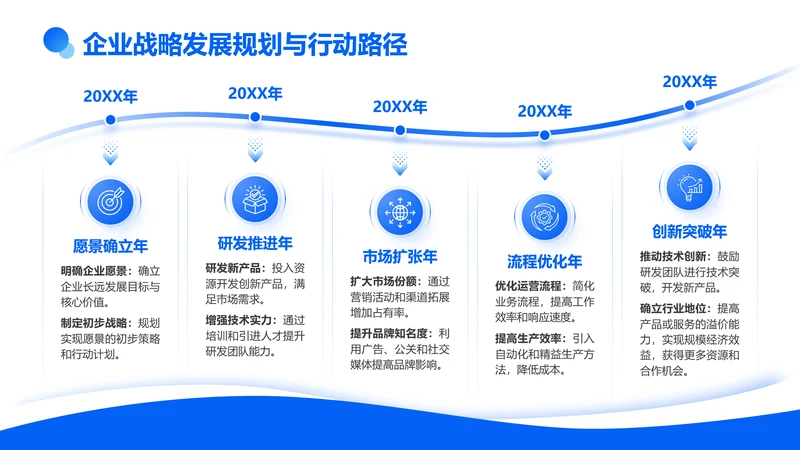 企业战略发展规划与行动路径

20XX年

愿景确立年

明确企业愿景：确立企业长远发展目标与核心价值。

制定初步战略：规划实现愿景的初步策略和行动计划。

20XX年

研发推进年

研发新产品：投入资源开发创新产品，满足市场需求。

增强技术实力：通过培训和引进人才提升研发团队能力。

20XX年

市场扩张年

扩大市场份额：通过营销活动和渠道拓展增加占有率。

提升品牌知名度：利用广告、公关和社交媒体提高品牌影响。

20XX年

流程优化年

优化运营流程：简化业务流程，提高工作效率和响应速度。

提高生产效率：引入自动化和精益生产方法，降低成本。

20XX年

创新突破年

推动技术创新：鼓励研发团队进行技术突破，开发新产品。

确立行业地位：提高产品或服务的溢价能力，实现规模经济效益，获得更多资源和合作机会。